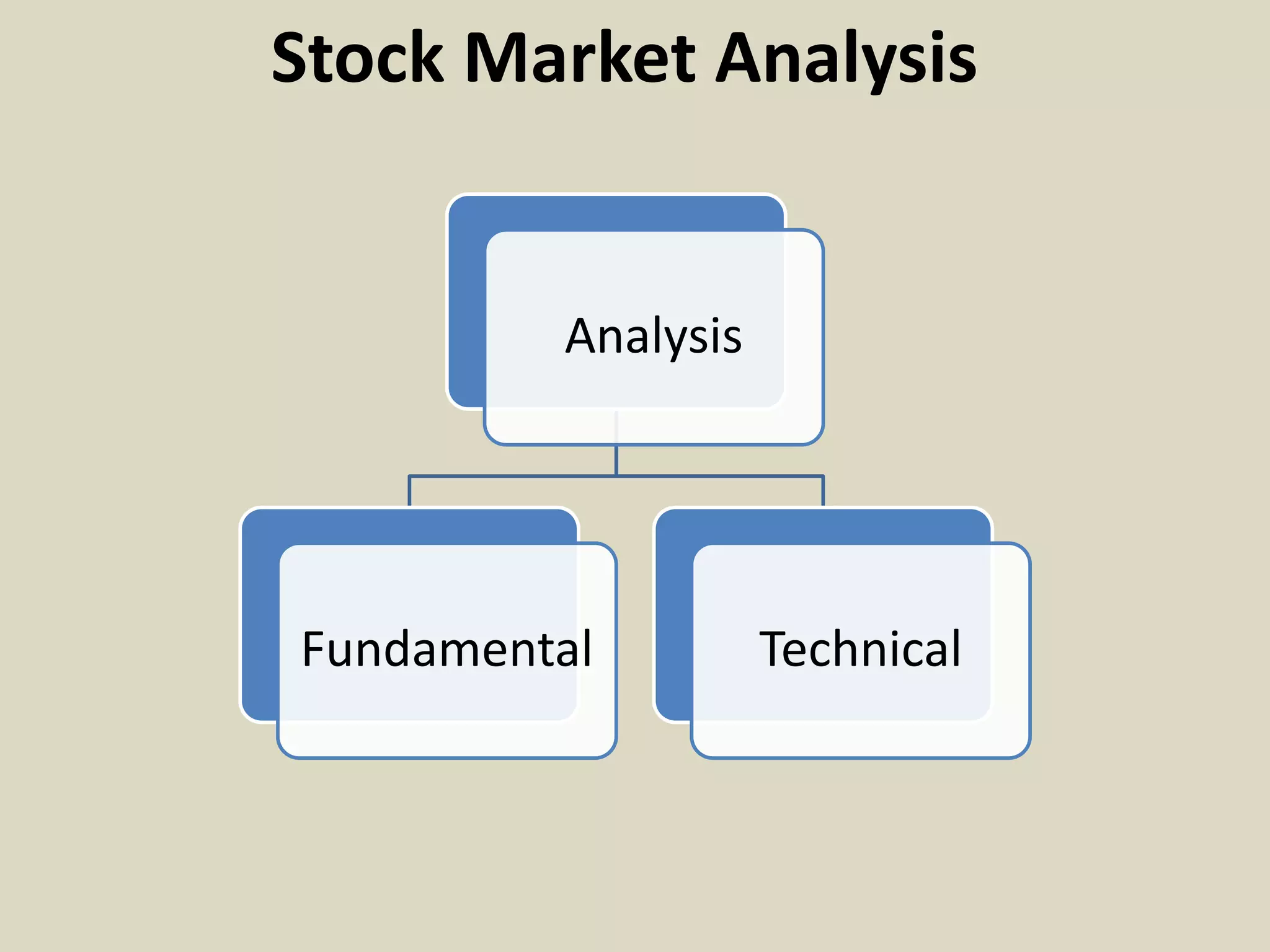 Stock Market Analysis

Analysis

Fundamental

Technical